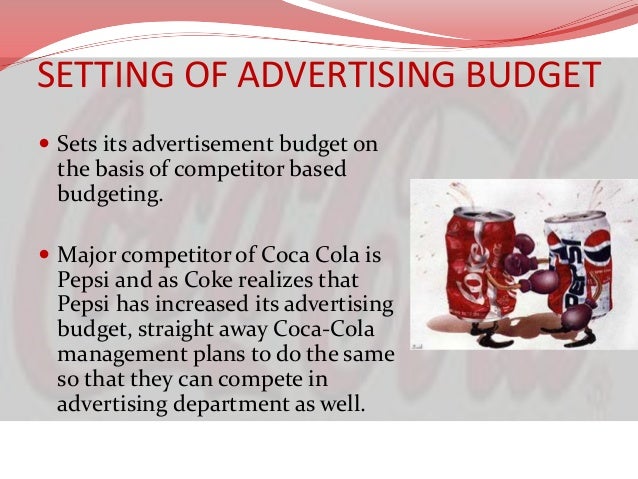 SETTING OF ADVERTISING BUDGET

• Sets its advertisement budget on the basis of competitor based budgeting.

• Major competitor of Coca Cola is Pepsi and as Coke realizes that Pepsi has increased its advertising budget, straight away Coca-Cola management plans to do the same so that they can compete in advertising department as well.

Coke

PEPSI